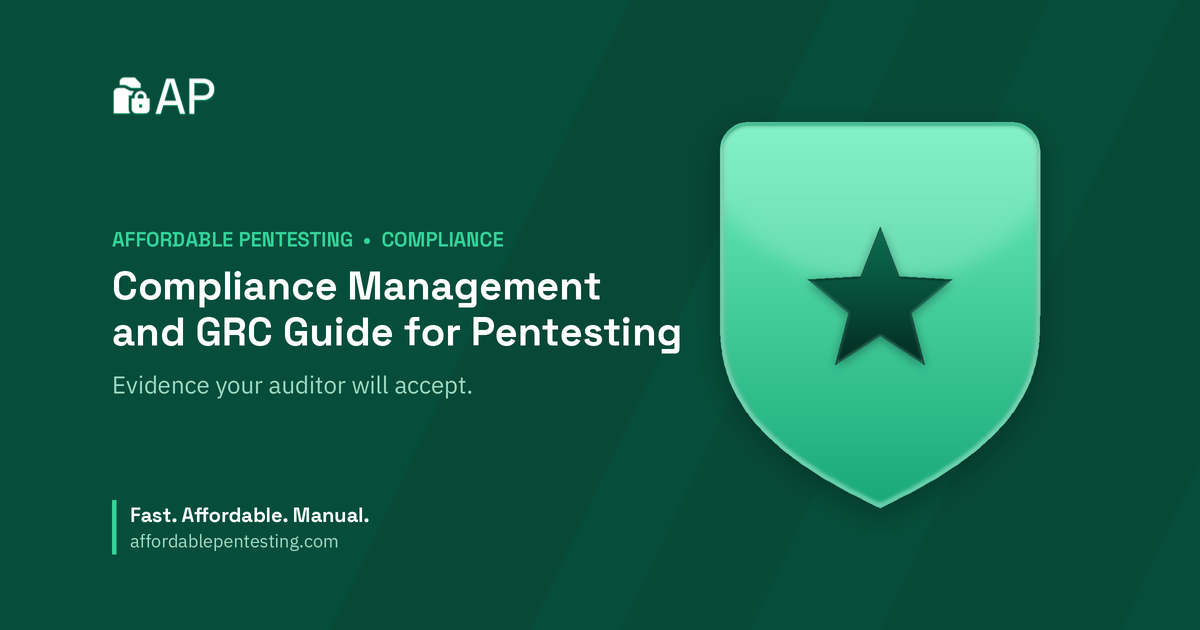 AP

AFFORDABLE PENTESTING • COMPLIANCE

Compliance Management and GRC Guide for Pentesting

Evidence your auditor will accept.

Fast. Affordable. Manual.
affordablepentesting.com